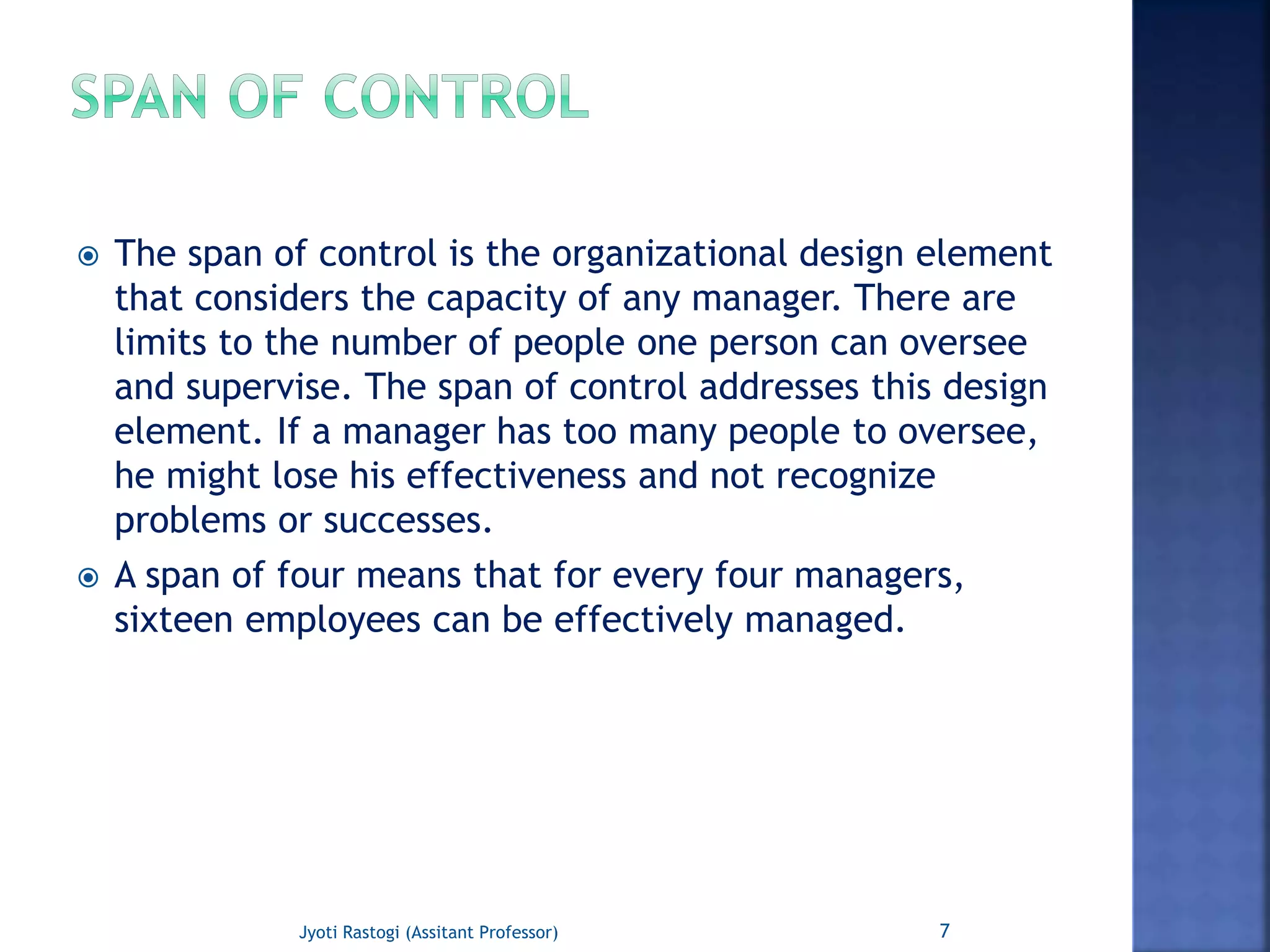 SPAN OF CONTROL

The span of control is the organizational design element that considers the capacity of any manager. There are limits to the number of people one person can oversee and supervise. The span of control addresses this design element. If a manager has too many people to oversee, he might lose his effectiveness and not recognize problems or successes.

A span of four means that for every four managers, sixteen employees can be effectively managed.

Jyoti Rastogi (Assitant Professor)

7